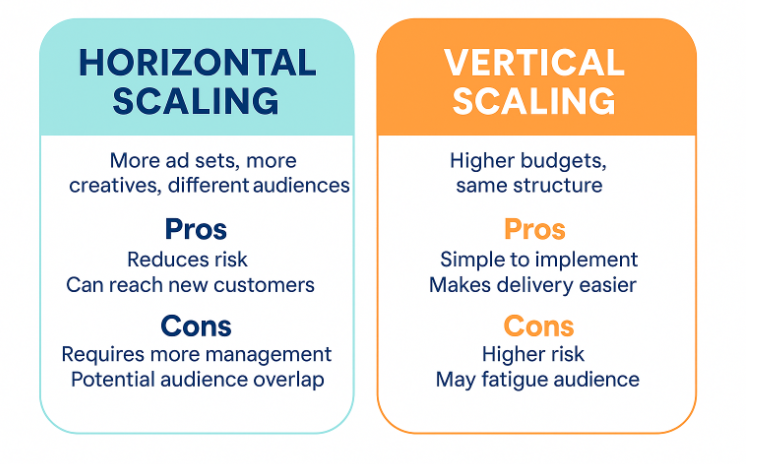 HORIZONTAL SCALING

More ad sets, more creatives, different audiences

Pros
Reduces risk
Can reach new customers

Cons
Requires more management
Potential audience overlap

VERTICAL SCALING

Higher budgets, same structure

Pros
Simple to implement
Makes delivery easier

Cons
Higher risk
May fatigue audience